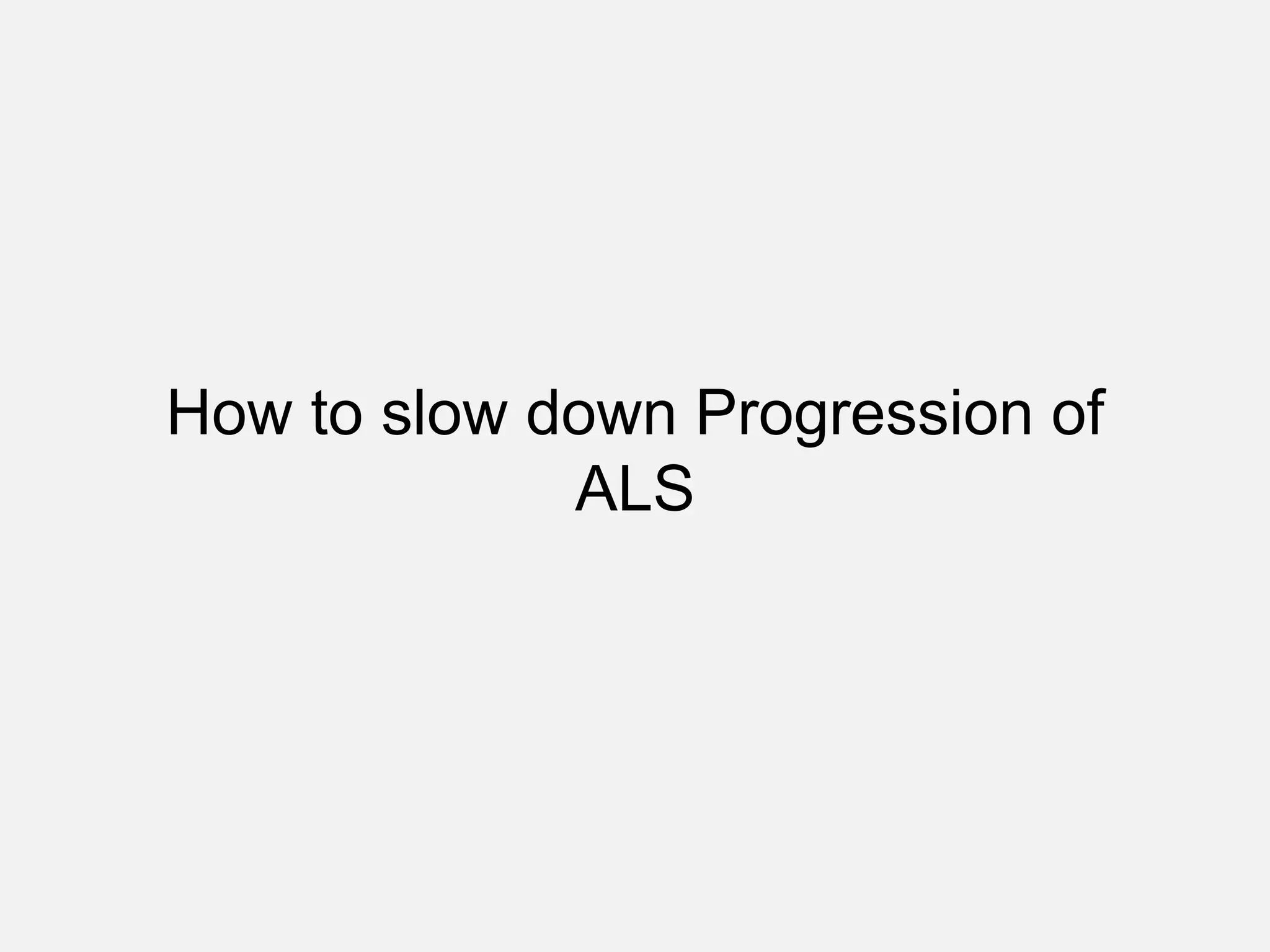 How to slow down Progression of ALS